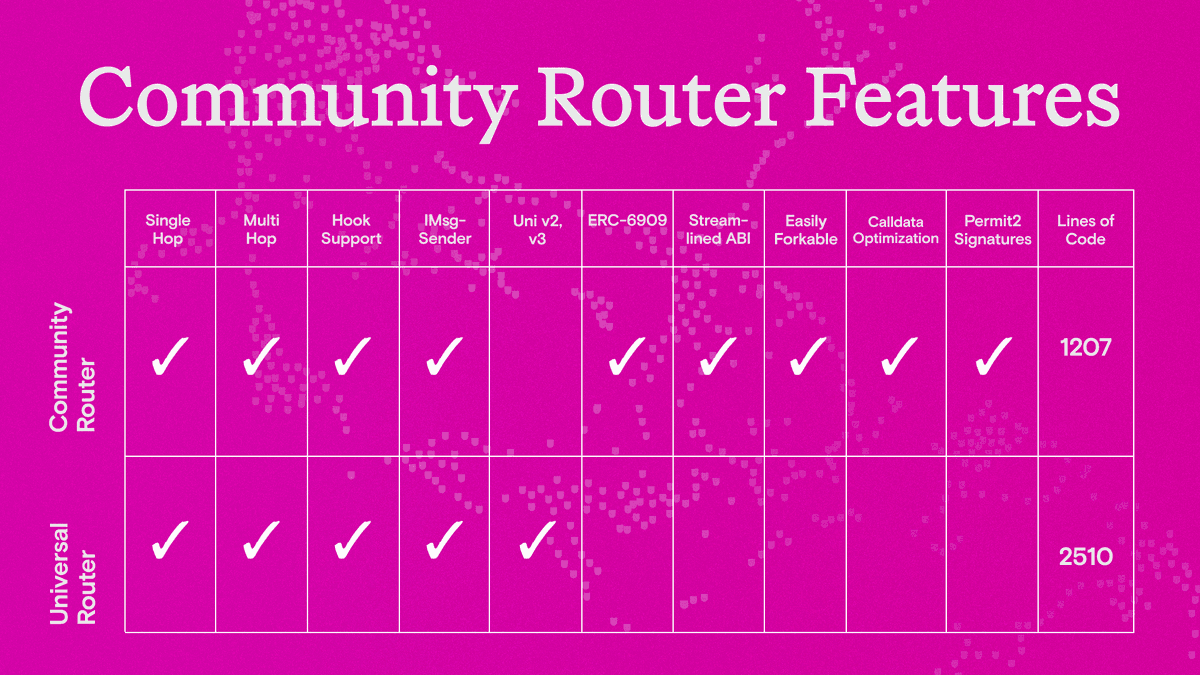 Community Router Features

| | Single Hop | Multi Hop | Hook Support | IMsg-Sender | Uni v2, v3 | ERC-6909 | Stream-lined ABI | Easily Forkable | Calldata Optimization | Permit2 Signatures | Lines of Code |
|---|---|---|---|---|---|---|---|---|---|---|---|
| Community Router | ✓ | ✓ | ✓ | ✓ | | ✓ | ✓ | ✓ | ✓ | ✓ | 1207 |
| Universal Router | ✓ | ✓ | ✓ | ✓ | ✓ | | | | | | 2510 |